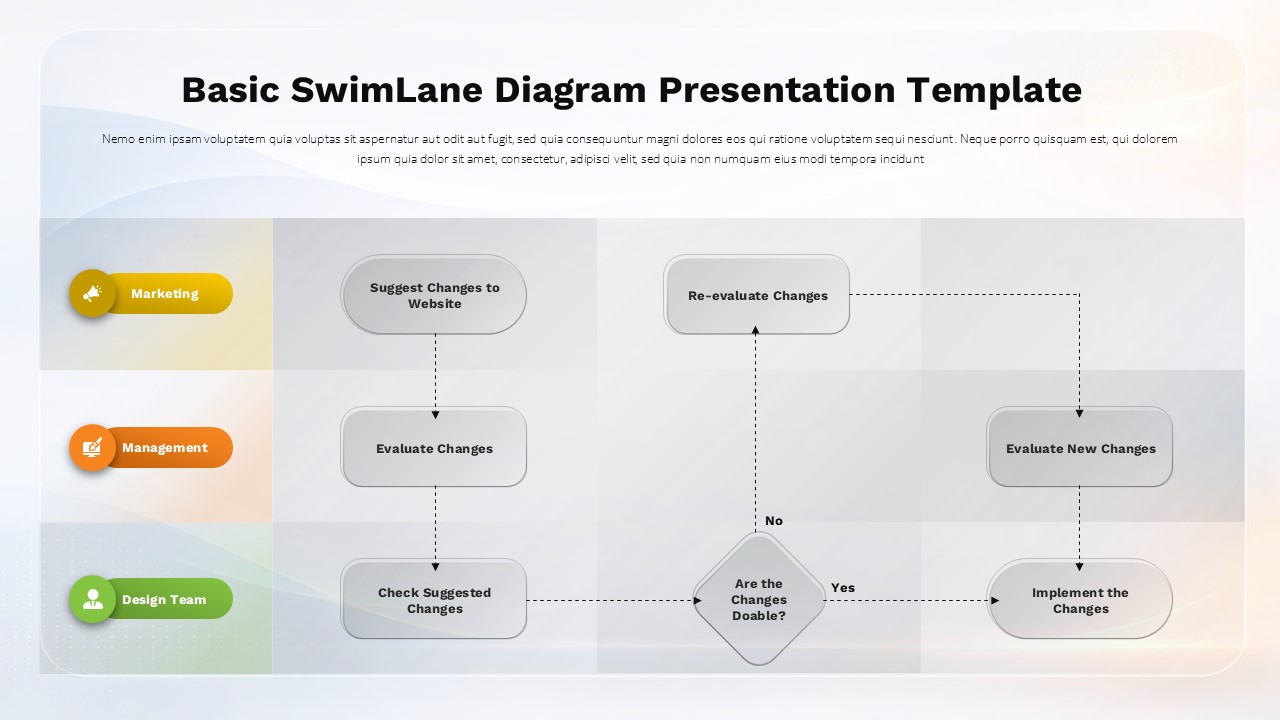 Basic SwimLane Diagram Presentation Template

Nemo enim ipsam voluptatem quia voluptas sit aspernatur aut odit aut fugit, sed quia consequuntur magni dolores eos qui ratione voluptatem sequi nesciunt. Neque porro quisquam est, qui dolorem ipsum quia dolor sit amet, consectetur, adipisci velit, sed quia non numquam eius modi tempora incidunt

Marketing

Suggest Changes to Website

Re-evaluate Changes

Management

Evaluate Changes

Evaluate New Changes

No

Design Team

Check Suggested Changes

Are the Changes Doable?

Yes

Implement the Changes